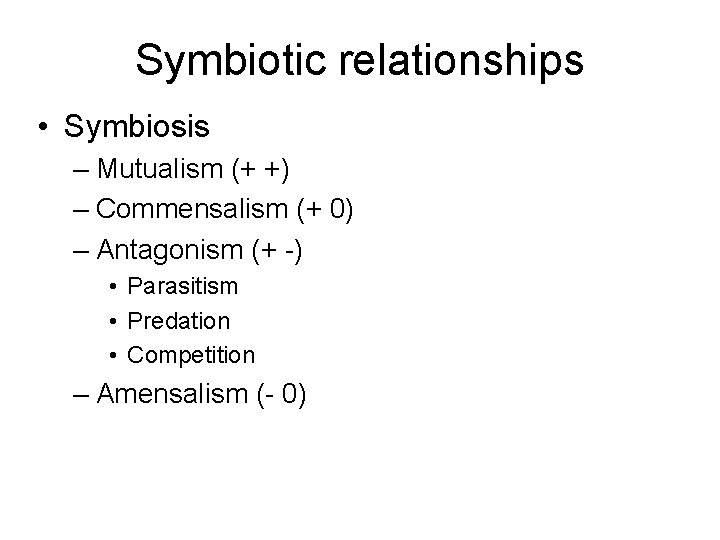 Symbiotic relationships

• Symbiosis
  – Mutualism (+ +)
  – Commensalism (+ 0)
  – Antagonism (+ -)
    • Parasitism
    • Predation
    • Competition
  – Amensalism (- 0)